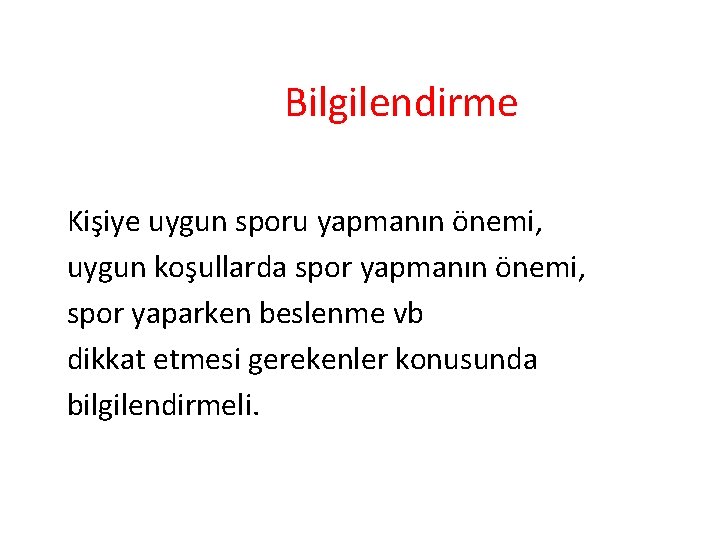 Bilgilendirme

Kişiye uygun sporu yapmanın önemi, uygun koşullarda spor yapmanın önemi, spor yaparken beslenme vb dikkat etmesi gerekenler konusunda bilgilendirmeli.